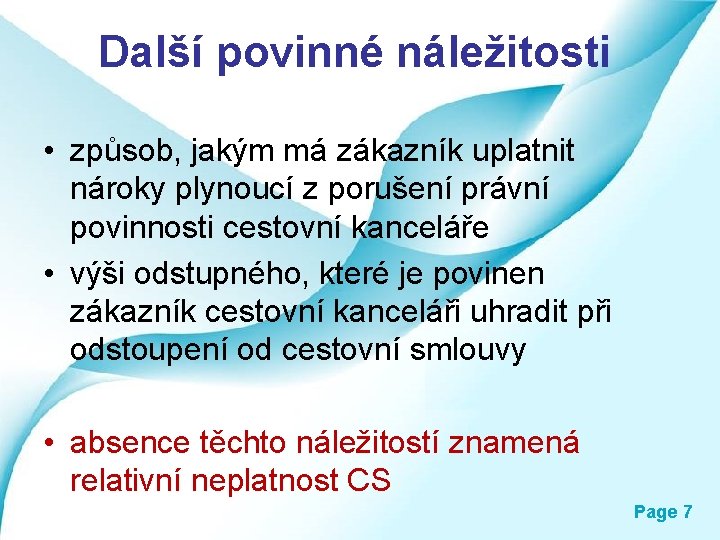 Další povinné náležitosti

• způsob, jakým má zákazník uplatnit nároky plynoucí z porušení právní povinnosti cestovní kanceláře
• výši odstupného, které je povinen zákazník cestovní kanceláři uhradit při odstoupení od cestovní smlouvy

• absence těchto náležitostí znamená relativní neplatnost CS

Page 7